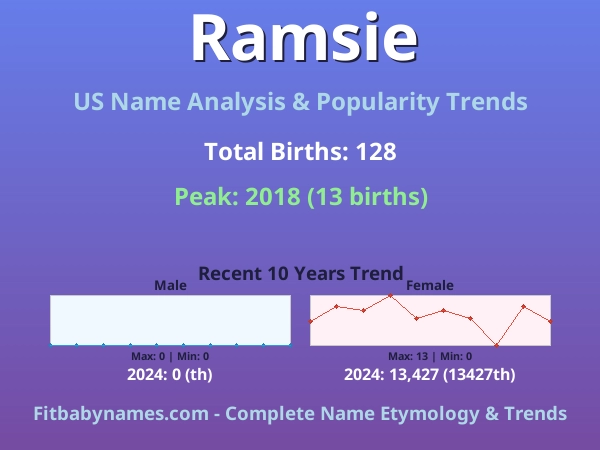 Ramsie

US Name Analysis & Popularity Trends

Total Births: 128

Peak: 2018 (13 births)

Recent 10 Years Trend

Male

Max: 0 | Min: 0

2024: 0 (th)

Female

Max: 13 | Min: 0

2024: 13,427 (13427th)

Fitbabynames.com - Complete Name Etymology & Trends